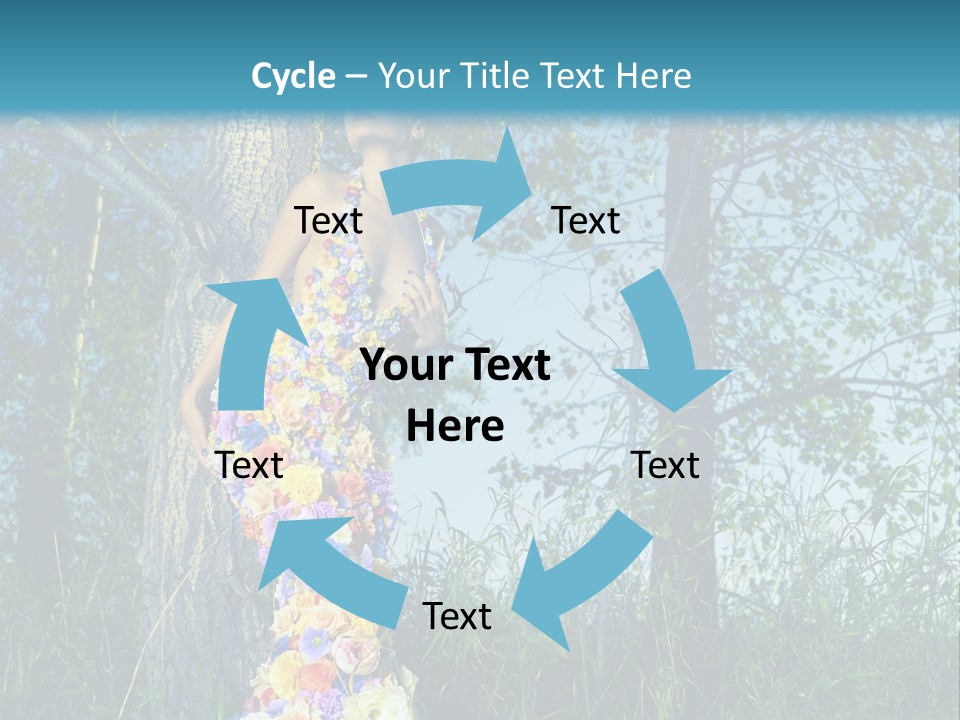 Cycle – Your Title Text Here

Text

Text

Your Text Here

Text

Text

Text